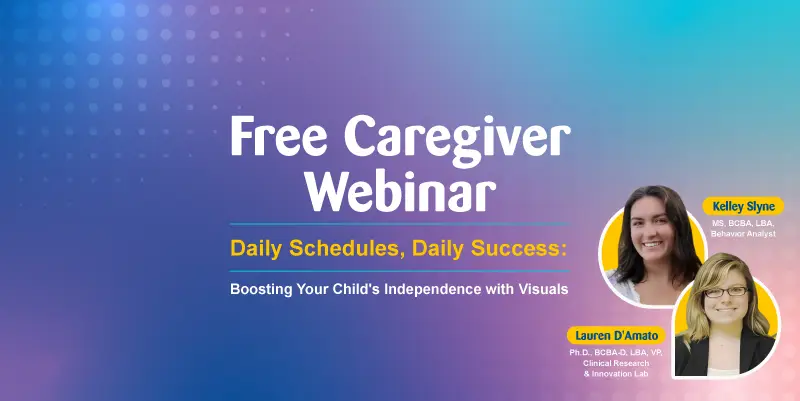 Free Caregiver Webinar

Daily Schedules, Daily Success:

Boosting Your Child's Independence with Visuals

Kelley Slyne

MS, BCBA, LBA, Behavior Analyst

Lauren D'Amato

Ph.D., BCBA-D, LBA, VP, Clinical Research & Innovation Lab